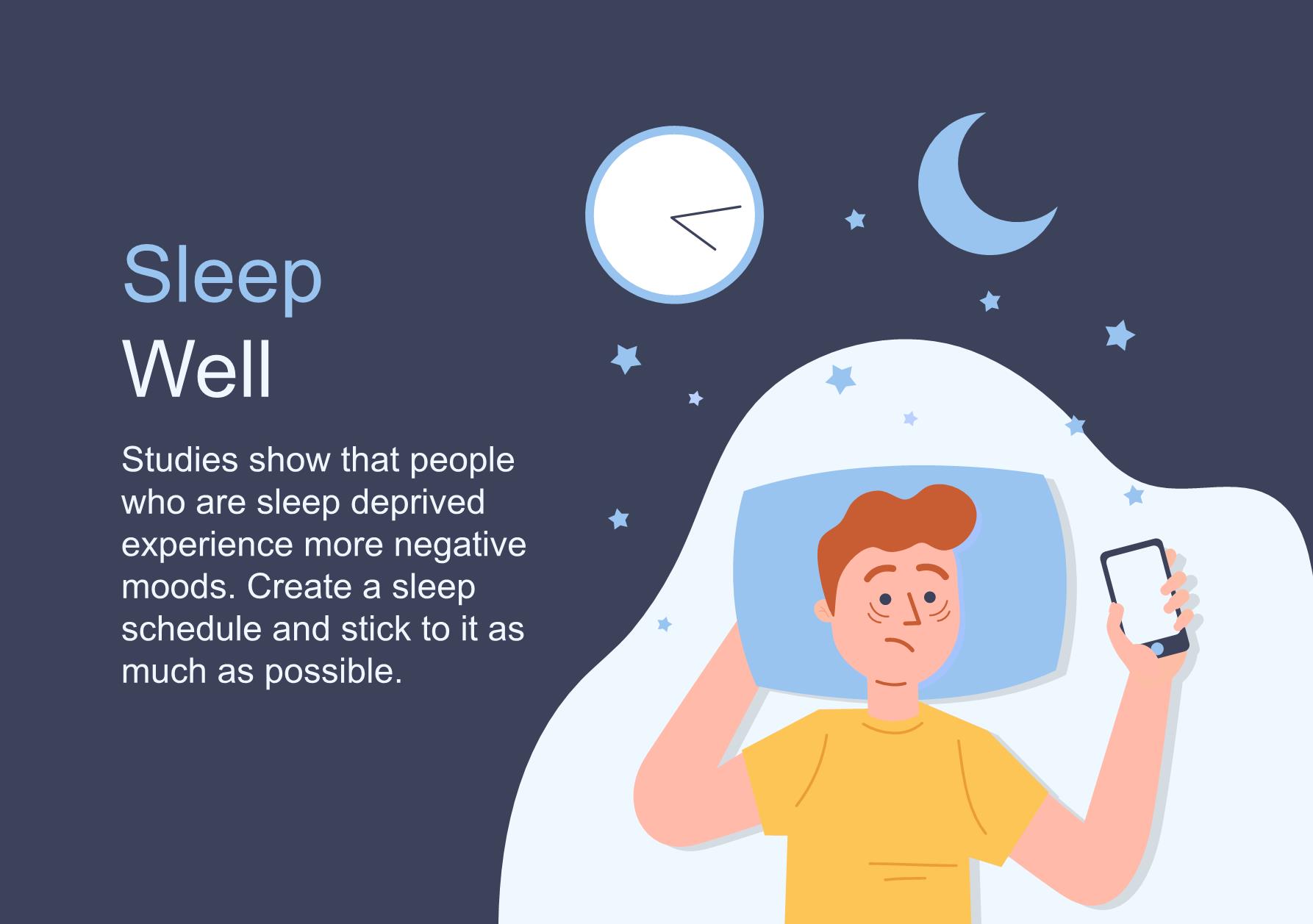 Sleep
Well

Studies show that people who are sleep deprived experience more negative moods. Create a sleep schedule and stick to it as much as possible.